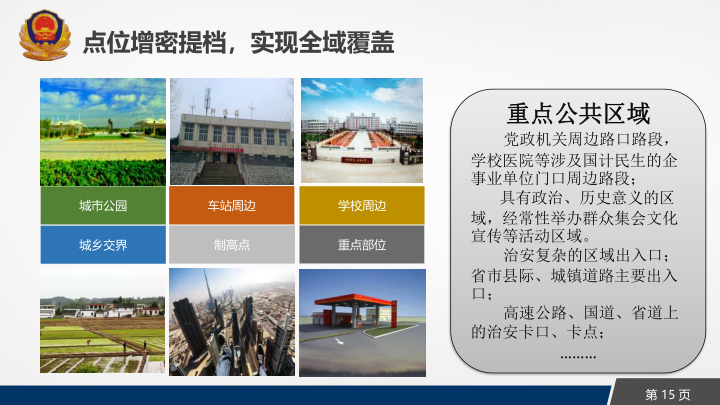 点位增密提档，实现全域覆盖

城市公园
车站周边
学校周边
城乡交界
制高点
重点部位

重点公共区域

党政机关周边路口路段，学校医院等涉及国计民生的企事业单位门口周边路段；

具有政治、历史意义的区域，经常性举办群众集会文化宣传等活动区域。

治安复杂的区域出入口；省市县际、城镇道路主要出入口；

高速公路、国道、省道上的治安卡口、卡点；

………

第 15 页